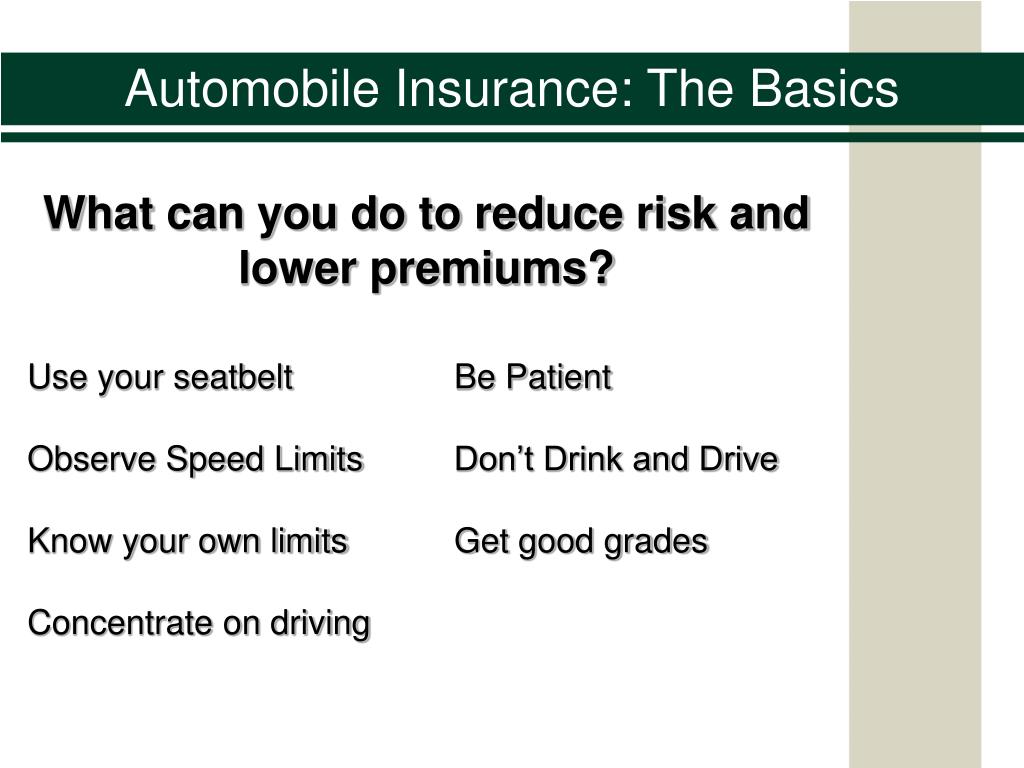 Automobile Insurance: The Basics

What can you do to reduce risk and lower premiums?

Use your seatbelt

Observe Speed Limits

Know your own limits

Concentrate on driving

Be Patient

Don’t Drink and Drive

Get good grades